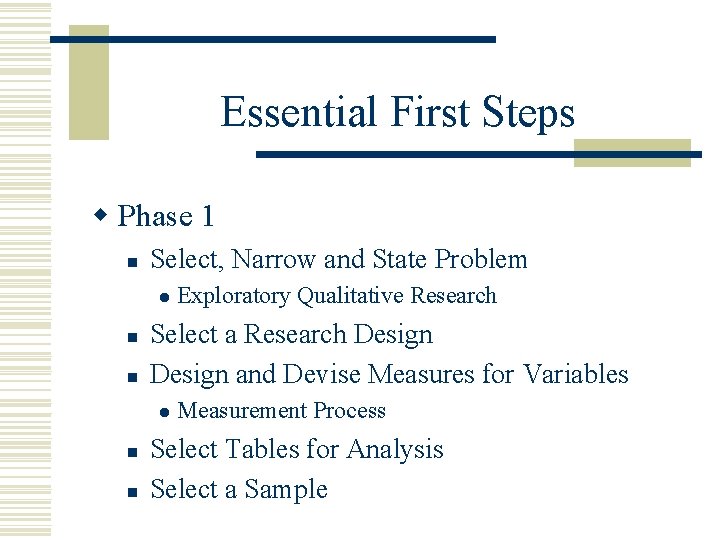 Essential First Steps

Phase 1

Select, Narrow and State Problem

Exploratory Qualitative Research

Select a Research Design

Design and Devise Measures for Variables

Measurement Process

Select Tables for Analysis

Select a Sample